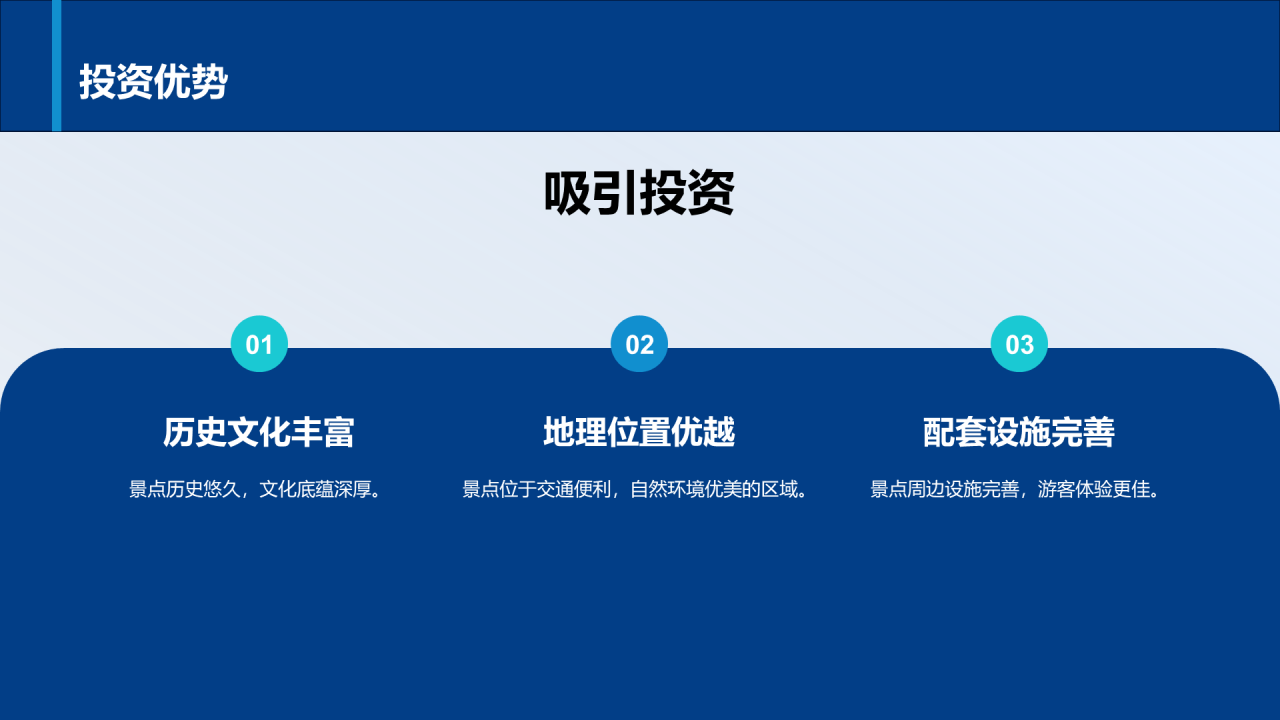 投资优势

吸引投资

01

历史文化丰富

景点历史悠久，文化底蕴深厚。

02

地理位置优越

景点位于交通便利，自然环境优美的区域。

03

配套设施完善

景点周边设施完善，游客体验更佳。